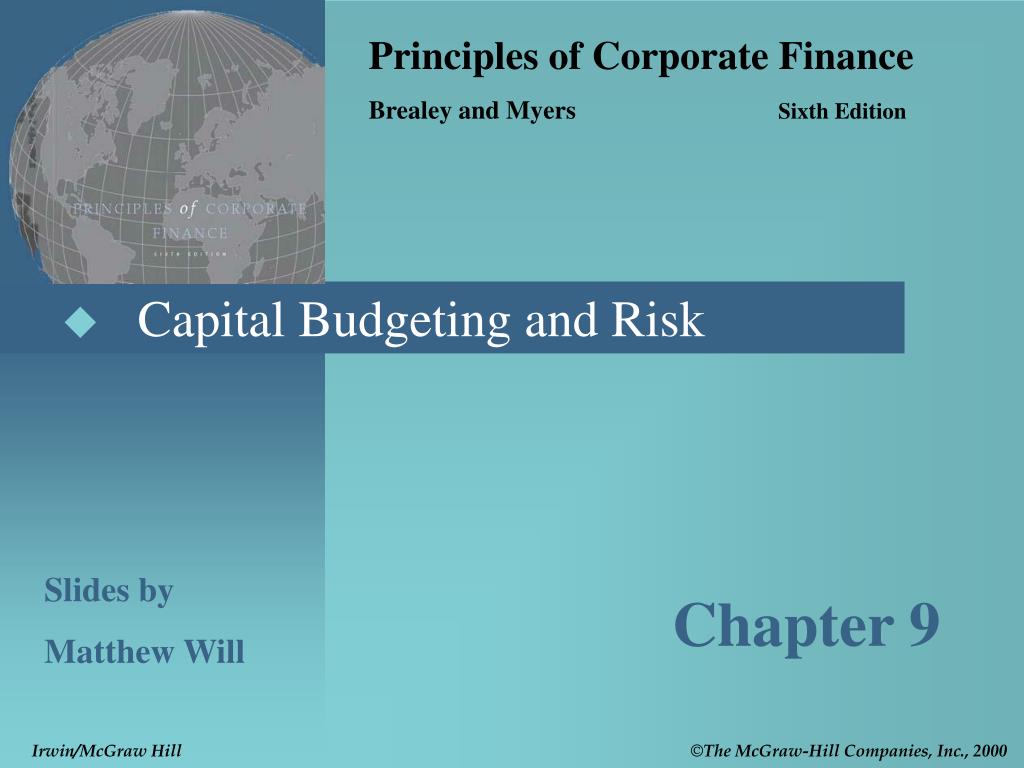 PRINCIPLES of CORPORATE FINANCE
SIXTH EDITION

Principles of Corporate Finance

Brealey and Myers Sixth Edition

Capital Budgeting and Risk

Slides by

Matthew Will

Chapter 9

Irwin/McGraw Hill

©The McGraw-Hill Companies, Inc., 2000